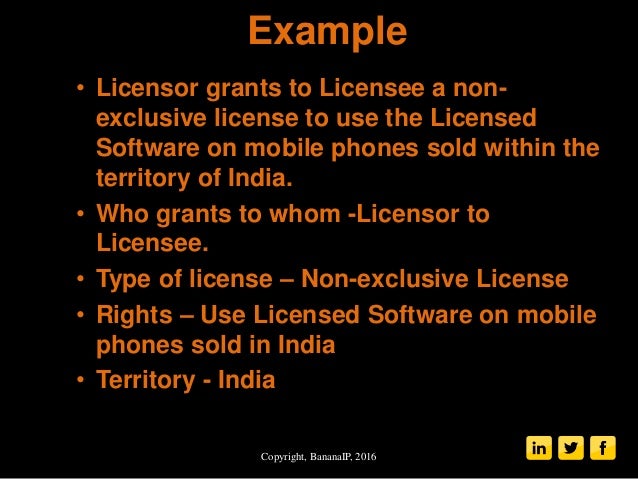 Example

• Licensor grants to Licensee a non-exclusive license to use the Licensed Software on mobile phones sold within the territory of India.
• Who grants to whom -Licensor to Licensee.
• Type of license – Non-exclusive License
• Rights – Use Licensed Software on mobile phones sold in India
• Territory - India

Copyright, BananaIP, 2016

in f